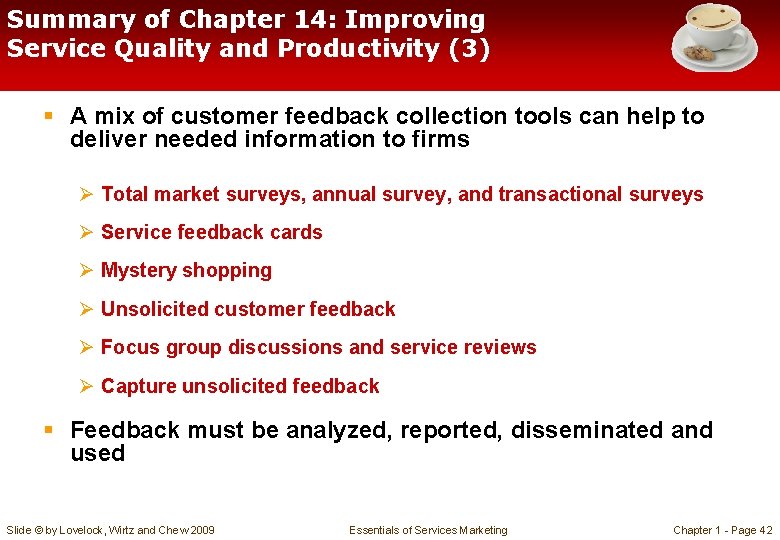 Summary of Chapter 14: Improving Service Quality and Productivity (3)

▪ A mix of customer feedback collection tools can help to deliver needed information to firms

➢ Total market surveys, annual survey, and transactional surveys

➢ Service feedback cards

➢ Mystery shopping

➢ Unsolicited customer feedback

➢ Focus group discussions and service reviews

➢ Capture unsolicited feedback

▪ Feedback must be analyzed, reported, disseminated and used

Slide © by Lovelock, Wirtz and Chew 2009

Essentials of Services Marketing

Chapter 1 - Page 42